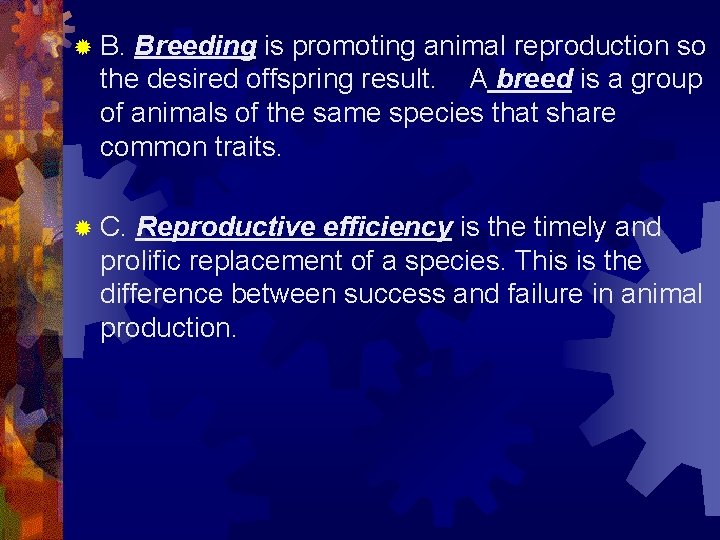 B. Breeding is promoting animal reproduction so the desired offspring result. A breed is a group of animals of the same species that share common traits.

C. Reproductive efficiency is the timely and prolific replacement of a species. This is the difference between success and failure in animal production.